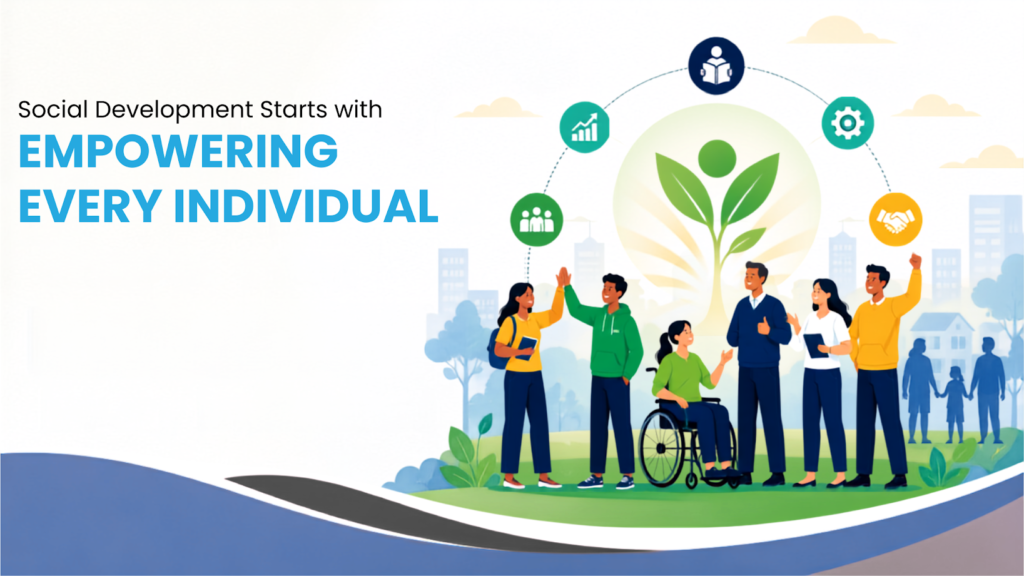 Social Development Starts with
EMPOWERING
EVERY INDIVIDUAL